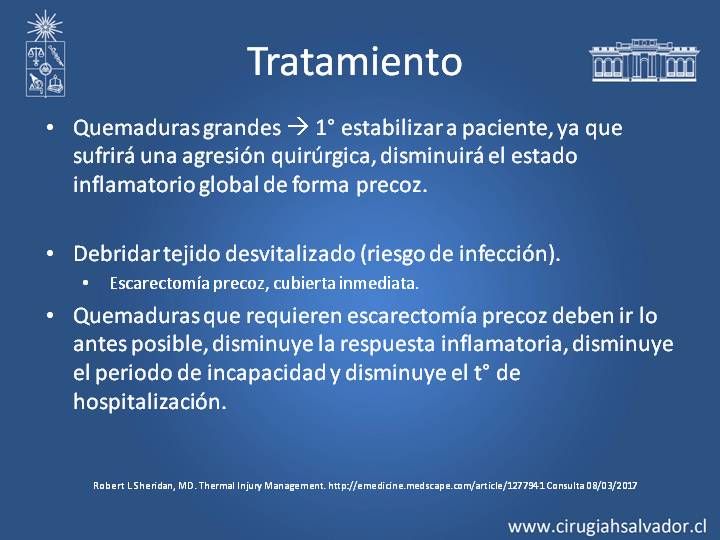 Tratamiento

• Quemaduras grandes → 1° estabilizar a paciente, ya que sufrirá una agresión quirúrgica, disminuirá el estado inflamatorio global de forma precoz.

• Debridar tejido desvitalizado (riesgo de infección).
  • Escarectomía precoz, cubierta inmediata.

• Quemaduras que requieren escarectomía precoz deben ir lo antes posible, disminuye la respuesta inflamatoria, disminuye el periodo de incapacidad y disminuye el t° de hospitalización.

Robert L Sheridan, MD. Thermal Injury Management. http://emedicine.medscape.com/article/1277941 Consulta 08/03/2017

www.cirugiahsalvador.cl